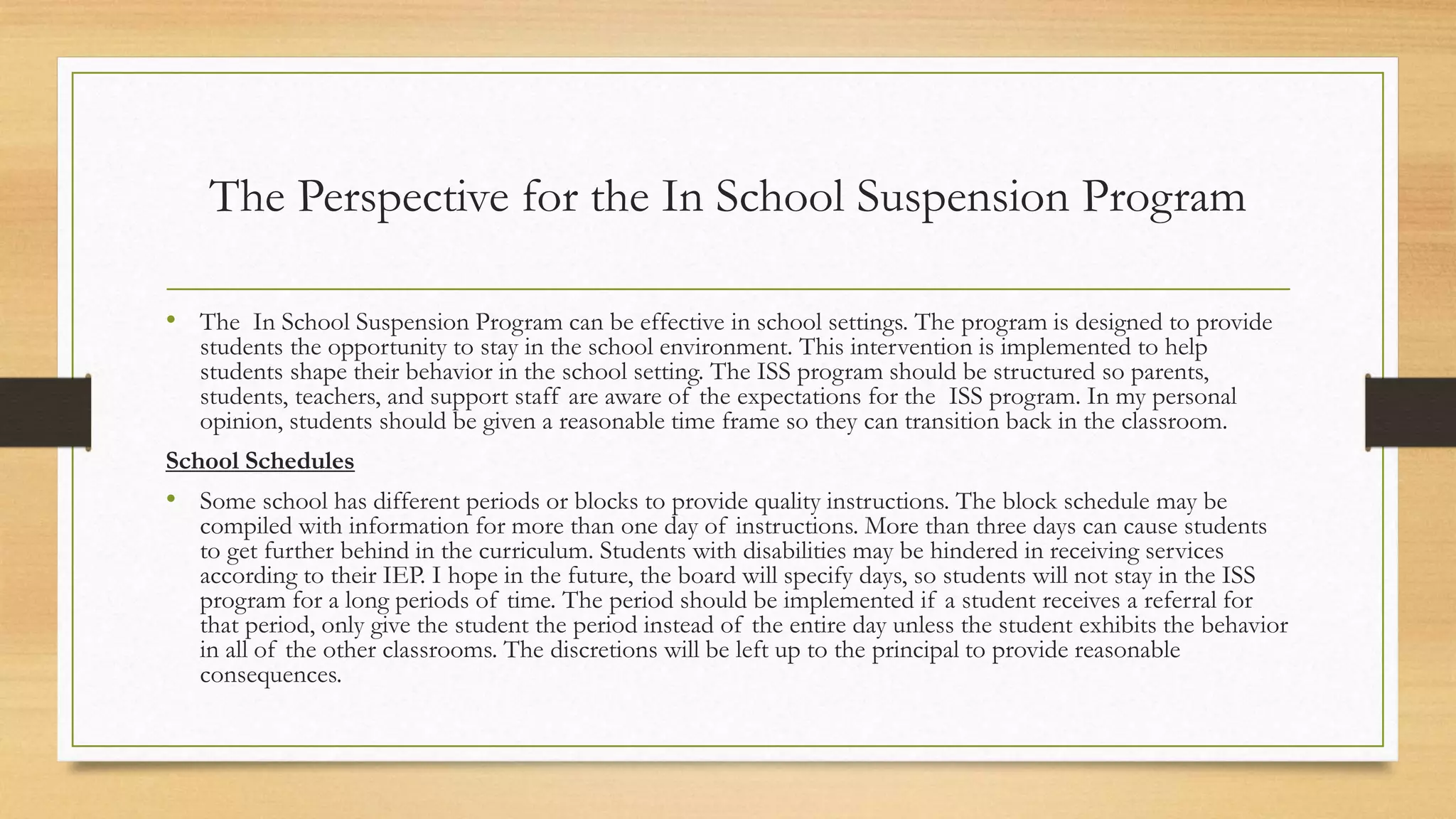 The Perspective for the In School Suspension Program

• The In School Suspension Program can be effective in school settings. The program is designed to provide students the opportunity to stay in the school environment. This intervention is implemented to help students shape their behavior in the school setting. The ISS program should be structured so parents, students, teachers, and support staff are aware of the expectations for the ISS program. In my personal opinion, students should be given a reasonable time frame so they can transition back in the classroom.

School Schedules

• Some school has different periods or blocks to provide quality instructions. The block schedule may be compiled with information for more than one day of instructions. More than three days can cause students to get further behind in the curriculum. Students with disabilities may be hindered in receiving services according to their IEP. I hope in the future, the board will specify days, so students will not stay in the ISS program for a long periods of time. The period should be implemented if a student receives a referral for that period, only give the student the period instead of the entire day unless the student exhibits the behavior in all of the other classrooms. The discretions will be left up to the principal to provide reasonable consequences.